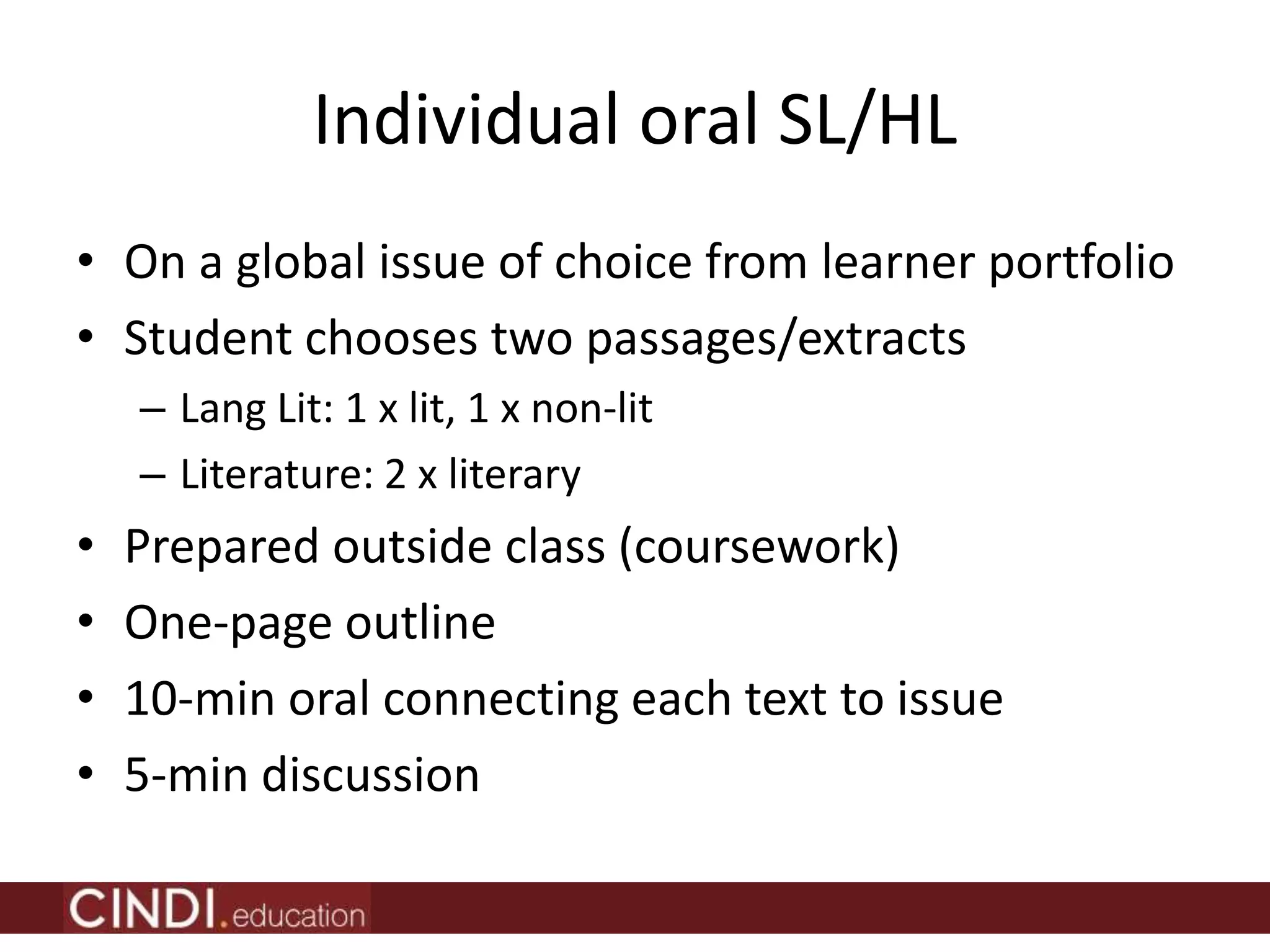 Individual oral SL/HL

• On a global issue of choice from learner portfolio
• Student chooses two passages/extracts
– Lang Lit: 1 x lit, 1 x non-lit
– Literature: 2 x literary
• Prepared outside class (coursework)
• One-page outline
• 10-min oral connecting each text to issue
• 5-min discussion

CINDI.education